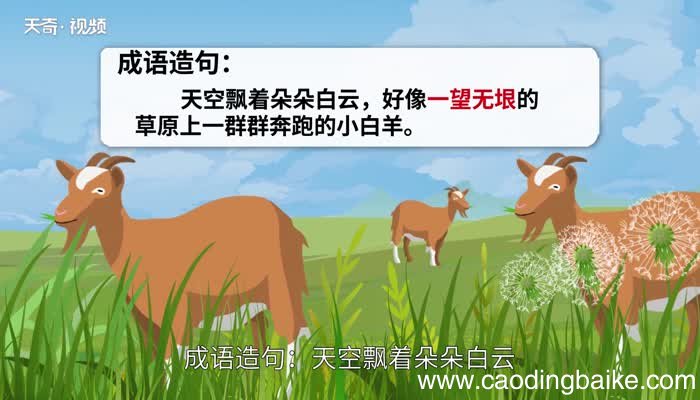 天奇·视频

成语造句：

天空飘着朵朵白云，好像一望无垠的草原上一群群奔跑的小白羊。

成语造句：天空飘着朵朵白云

www.caodingbaike.com